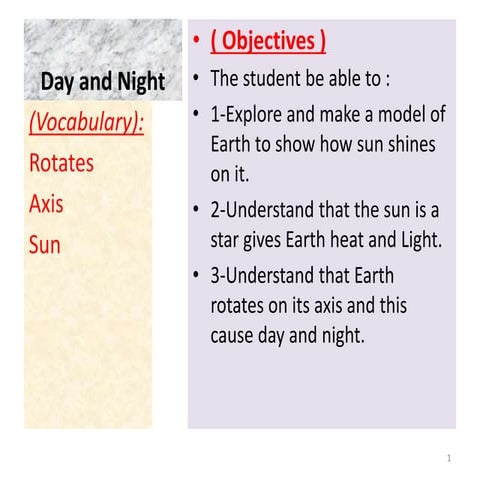 Day and Night

(Vocabulary):

Rotates

Axis

Sun

• ( Objectives )

• The student be able to :

• 1-Explore and make a model of Earth to show how sun shines on it.

• 2-Understand that the sun is a star gives Earth heat and Light.

• 3-Understand that Earth rotates on its axis and this cause day and night.

1